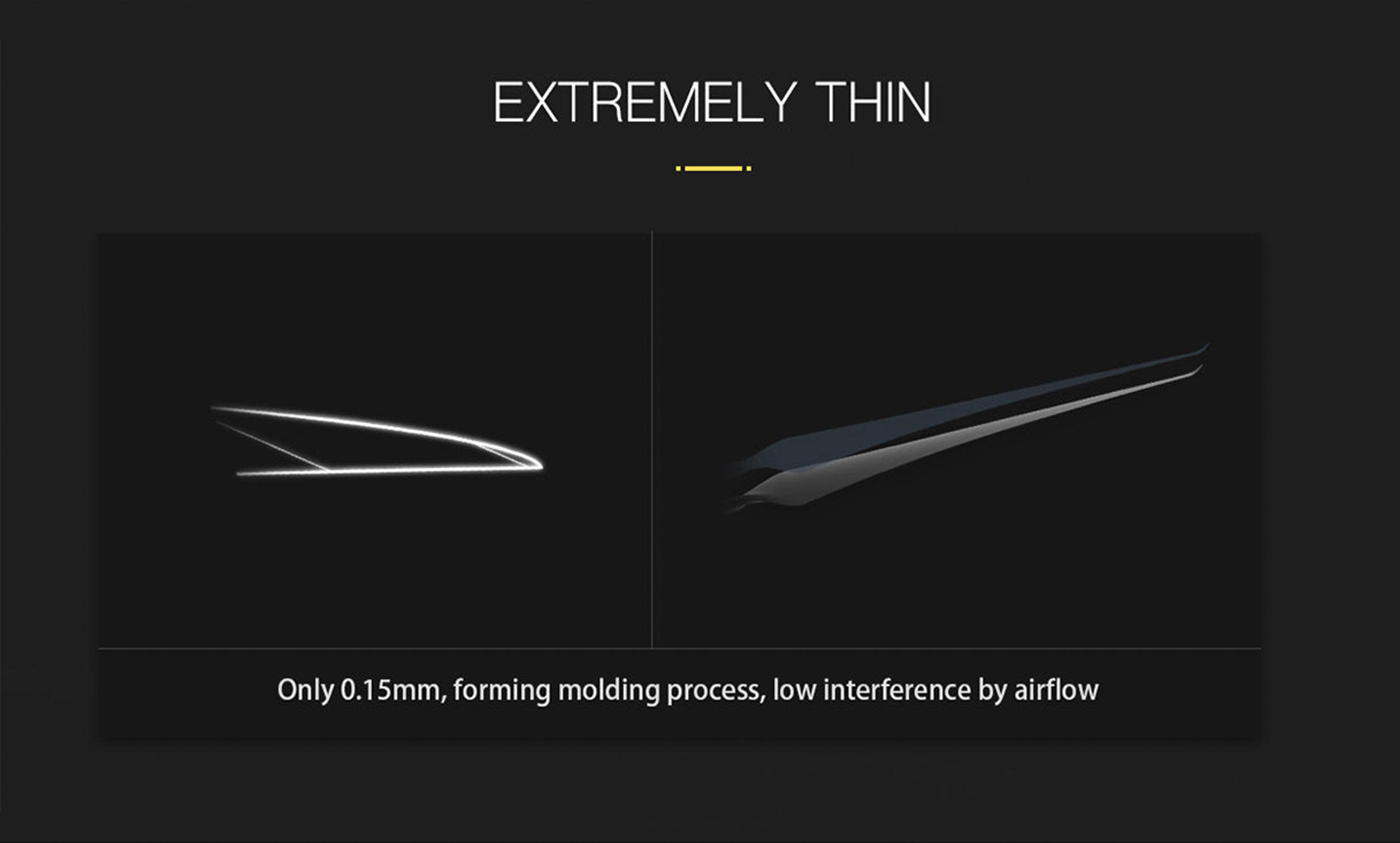 EXTREMELY THIN

Only 0.15mm, forming molding process, low interference by airflow